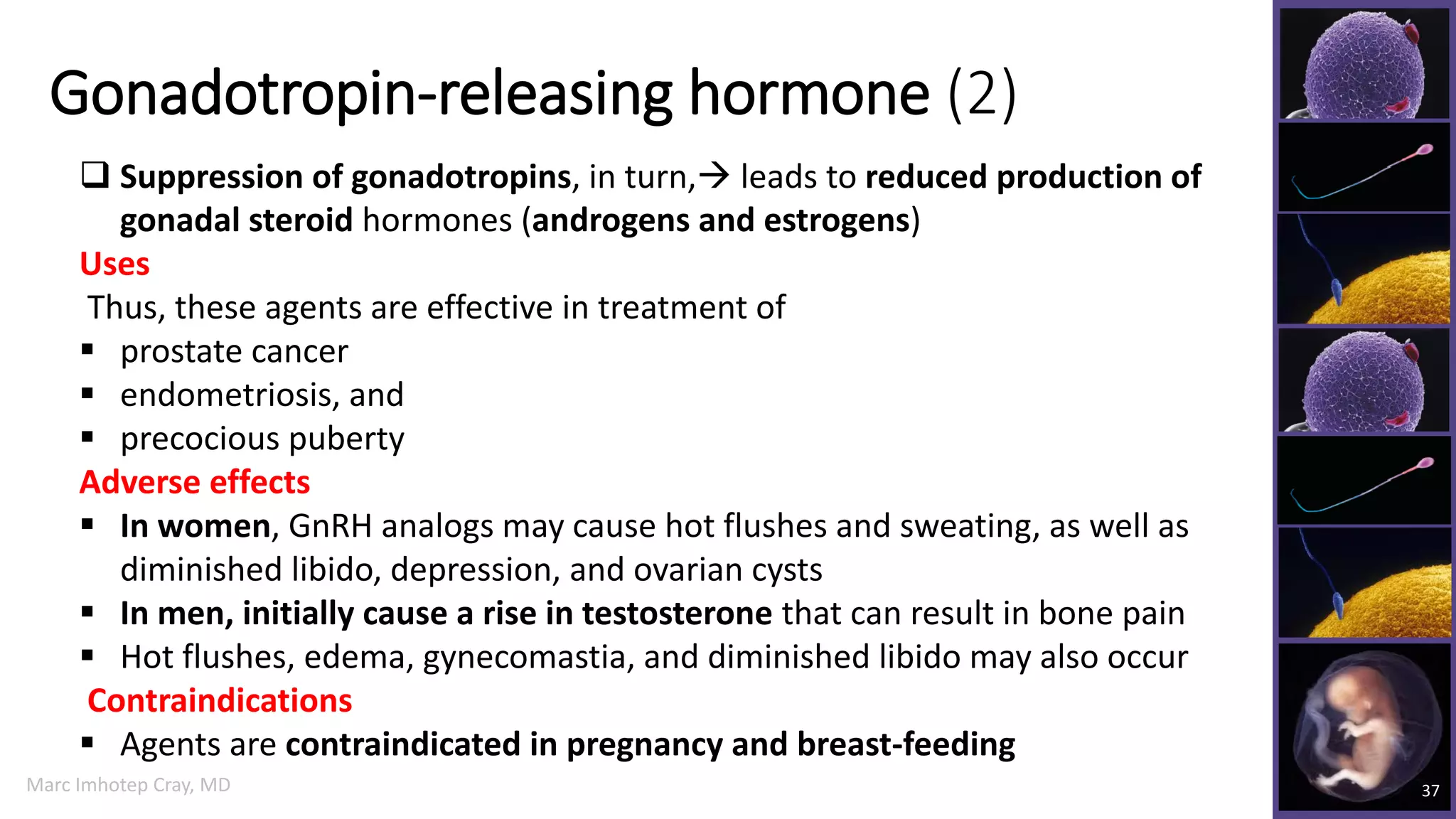 Gonadotropin-releasing hormone (2)

❑ Suppression of gonadotropins, in turn,→ leads to reduced production of gonadal steroid hormones (androgens and estrogens)

Uses

Thus, these agents are effective in treatment of

▪ prostate cancer
▪ endometriosis, and
▪ precocious puberty

Adverse effects

▪ In women, GnRH analogs may cause hot flushes and sweating, as well as diminished libido, depression, and ovarian cysts
▪ In men, initially cause a rise in testosterone that can result in bone pain
▪ Hot flushes, edema, gynecomastia, and diminished libido may also occur

Contraindications

▪ Agents are contraindicated in pregnancy and breast-feeding

Marc Imhotep Cray, MD

37